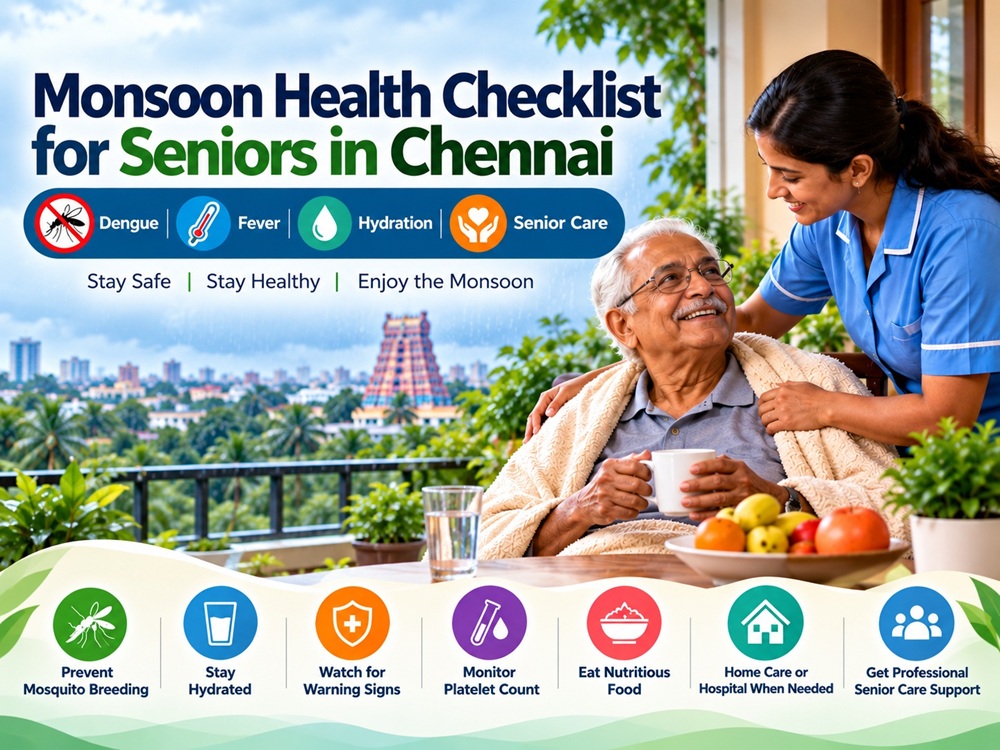 Monsoon Health Checklist for Seniors in Chennai

Dengue | Fever | Hydration | Senior Care

Stay Safe | Stay Healthy | Enjoy the Monsoon

Prevent Mosquito Breeding

Stay Hydrated

Watch for Warning Signs

Monitor Platelet Count

Eat Nutritious Food

Home Care or Hospital When Needed

Get Professional Senior Care Support